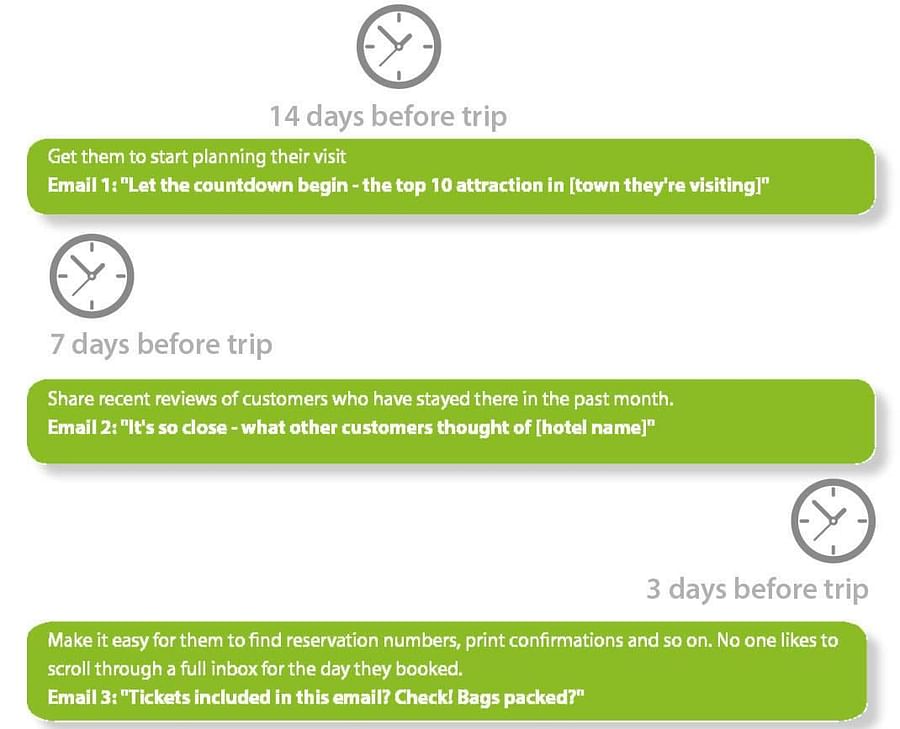 14 days before trip

Get them to start planning their visit
Email 1: "Let the countdown begin - the top 10 attraction in [town they're visiting]"

7 days before trip

Share recent reviews of customers who have stayed there in the past month.
Email 2: "It's so close - what other customers thought of [hotel name]"

3 days before trip

Make it easy for them to find reservation numbers, print confirmations and so on. No one likes to scroll through a full inbox for the day they booked.
Email 3: "Tickets included in this email? Check! Bags packed?"